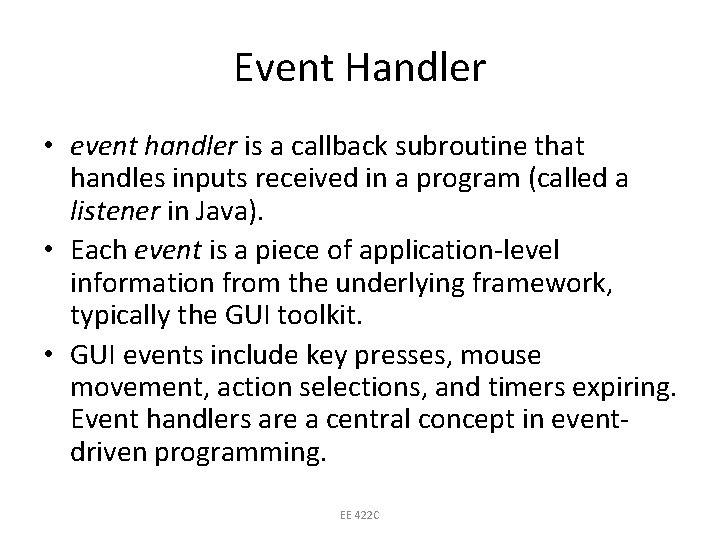 Event Handler

• event handler is a callback subroutine that handles inputs received in a program (called a listener in Java).
• Each event is a piece of application-level information from the underlying framework, typically the GUI toolkit.
• GUI events include key presses, mouse movement, action selections, and timers expiring. Event handlers are a central concept in event-driven programming.

EE 422C